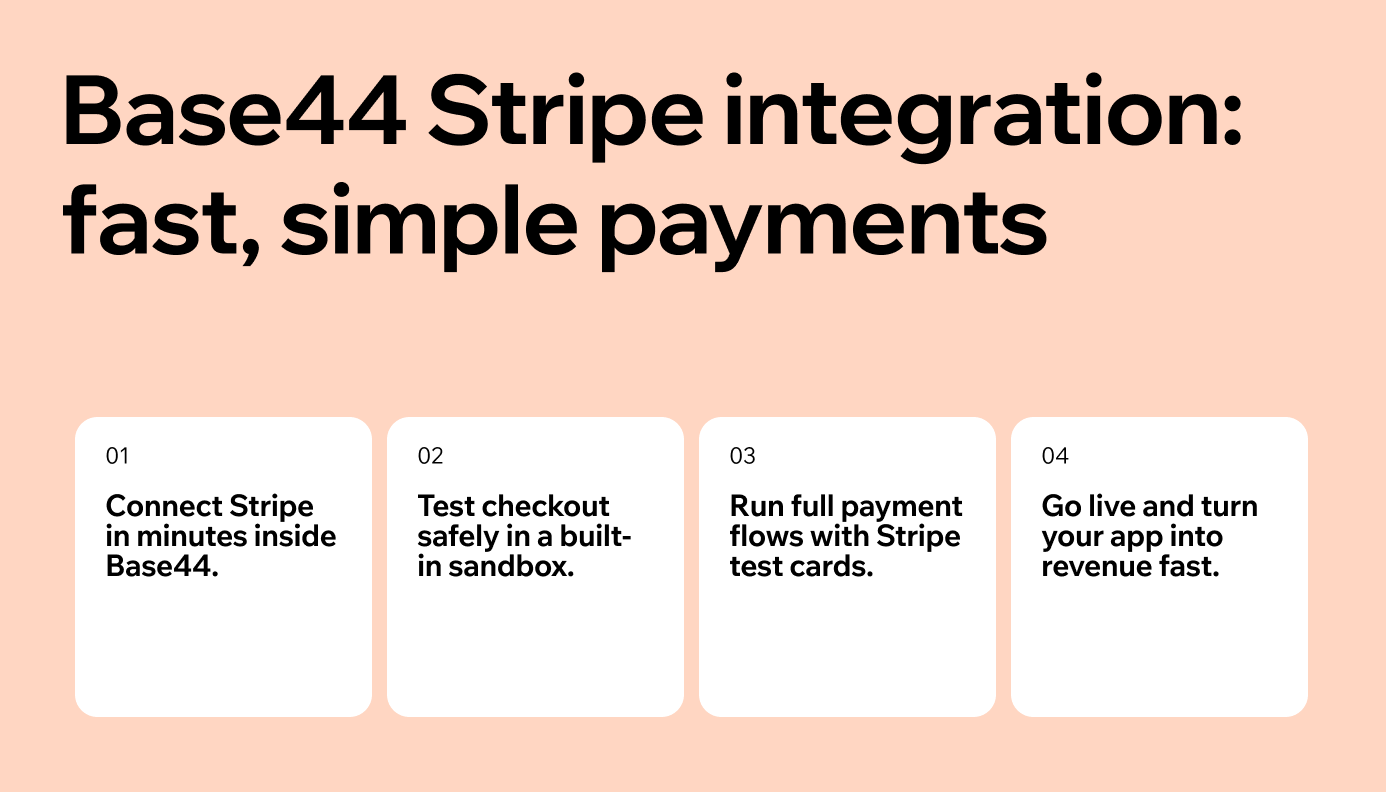 Base44 Stripe integration: fast, simple payments

01

Connect Stripe in minutes inside Base44.

02

Test checkout safely in a built-in sandbox.

03

Run full payment flows with Stripe test cards.

04

Go live and turn your app into revenue fast.